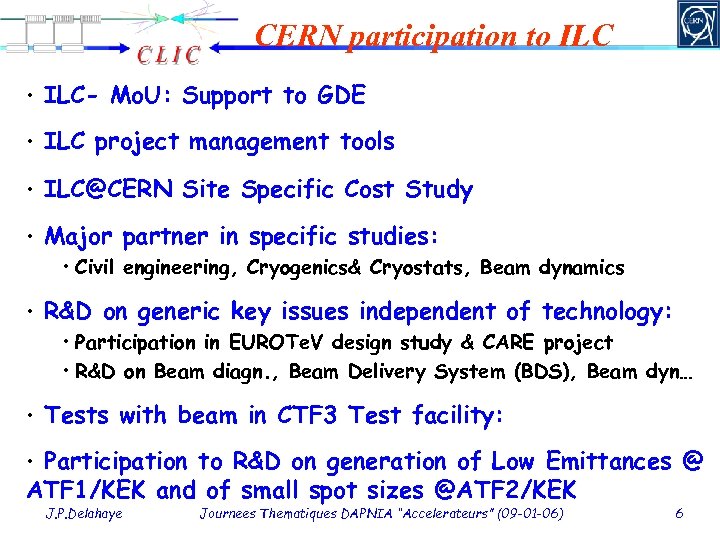 CLIC

CERN participation to ILC

CERN

• ILC- MoU: Support to GDE

• ILC project management tools

• ILC@CERN Site Specific Cost Study

• Major partner in specific studies:

• Civil engineering, Cryogenics& Cryostats, Beam dynamics

• R&D on generic key issues independent of technology:

• Participation in EUROTeV design study & CARE project

• R&D on Beam diagn., Beam Delivery System (BDS), Beam dyn…

• Tests with beam in CTF3 Test facility:

• Participation to R&D on generation of Low Emittances @ ATF1/KEK and of small spot sizes @ATF2/KEK

J.P.Delahaye Journees Thematiques DAPNIA "Accelerateurs" (09-01-06) 6